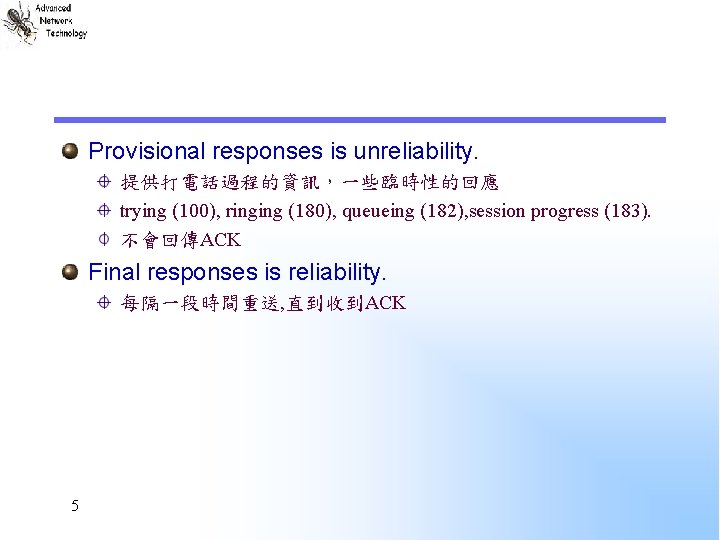 Advanced
Network
Technology

Provisional responses is unreliability.

提供打電話過程的資訊，一些臨時性的回應

trying (100), ringing (180), queueing (182),session progress (183).

不會回傳ACK

Final responses is reliability.

每隔一段時間重送,直到收到ACK

5